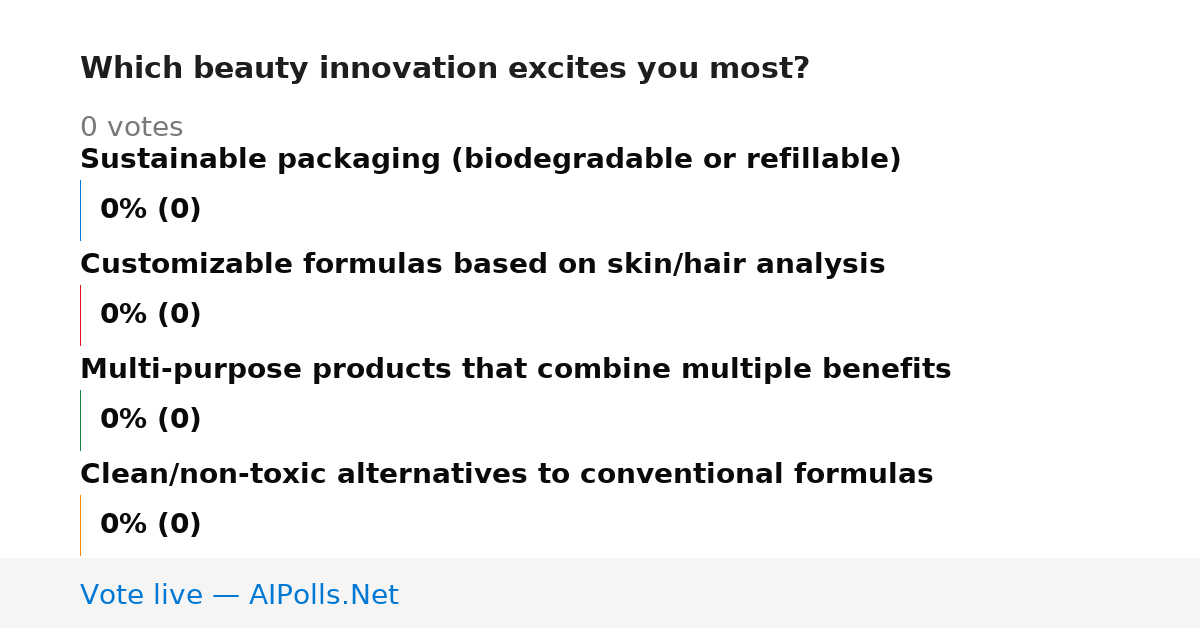 Which beauty innovation excites you most?

0 votes

Sustainable packaging (biodegradable or refillable)

0% (0)

Customizable formulas based on skin/hair analysis

0% (0)

Multi-purpose products that combine multiple benefits

0% (0)

Clean/non-toxic alternatives to conventional formulas

0% (0)

Vote live — AIPolls.Net